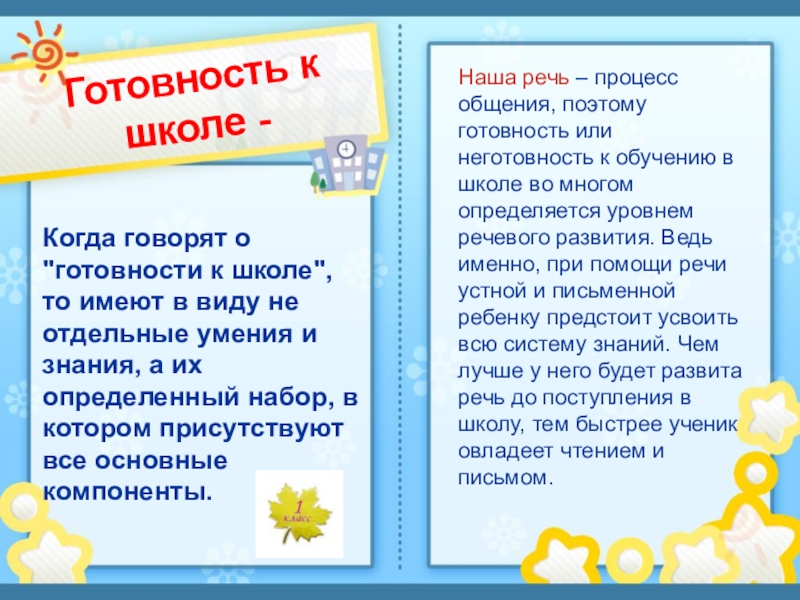 Готовность к школе -

Когда говорят о "готовности к школе", то имеют в виду не отдельные умения и знания, а их определенный набор, в котором присутствуют все основные компоненты.

1 класс

Наша речь – процесс общения, поэтому готовность или неготовность к обучению в школе во многом определяется уровнем речевого развития. Ведь именно, при помощи речи устной и письменной ребенку предстоит усвоить всю систему знаний. Чем лучше у него будет развита речь до поступления в школу, тем быстрее ученик овладеет чтением и письмом.